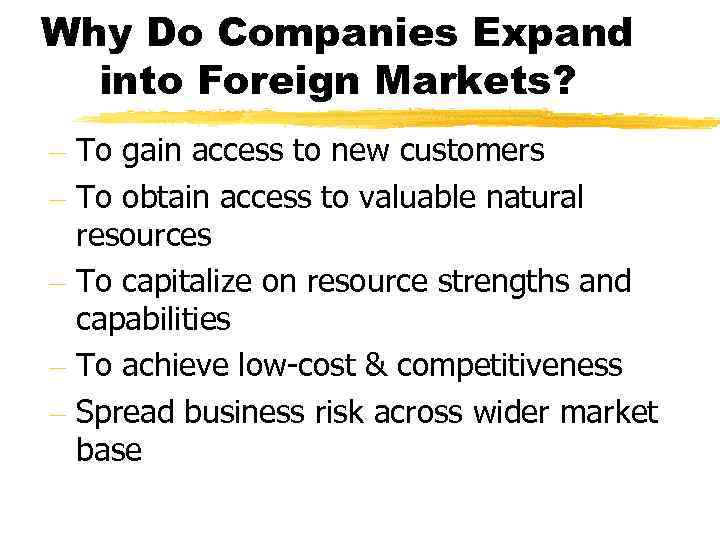 Why Do Companies Expand into Foreign Markets?

– To gain access to new customers
– To obtain access to valuable natural resources
– To capitalize on resource strengths and capabilities
– To achieve low-cost & competitiveness
– Spread business risk across wider market base